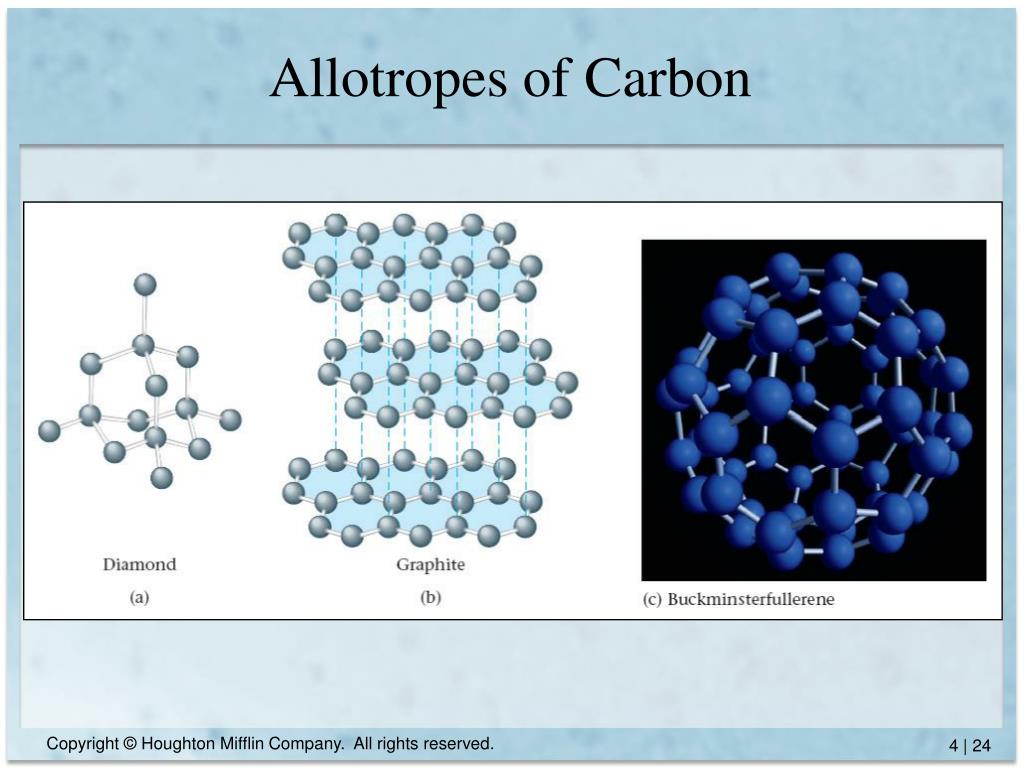 Allotropes of Carbon

Diamond

(a)

Graphite

(b)

(c) Buckminsterfullerene

Copyright © Houghton Mifflin Company. All rights reserved.

4 | 24